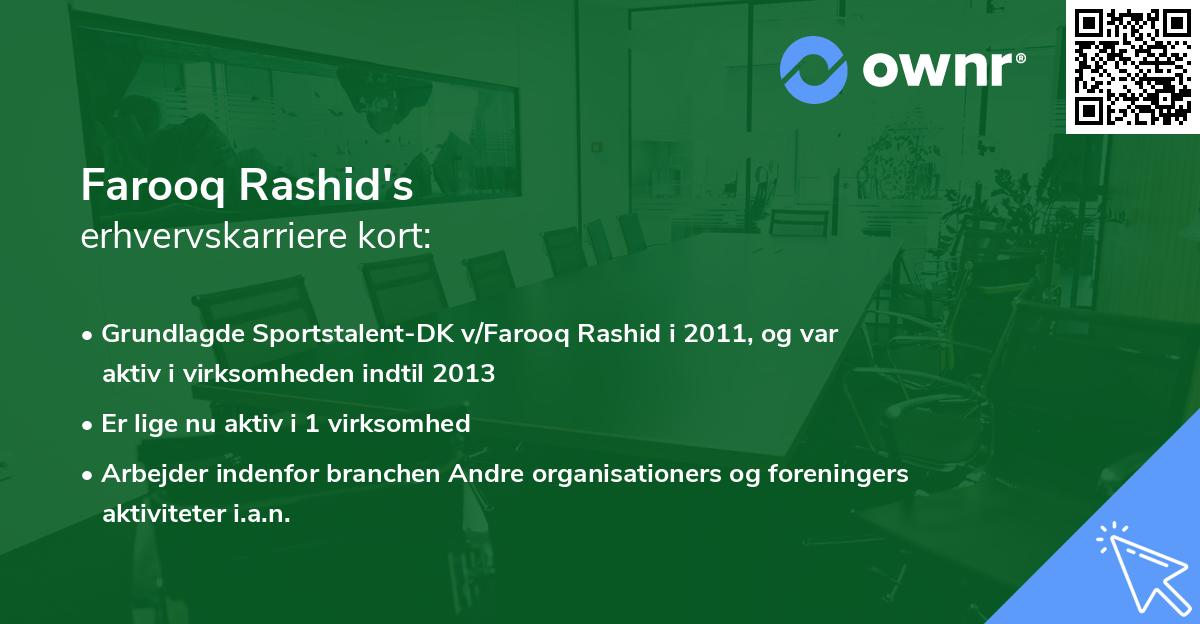 ownr®

Farooq Rashid's
erhvervskarriere kort:

• Grundlagde Sportstalent-DK v/Farooq Rashid i 2011, og var aktiv i virksomheden indtil 2013

• Er lige nu aktiv i 1 virksomhed

• Arbejder indenfor branchen Andre organisationers og foreningers aktiviteter i.a.n.